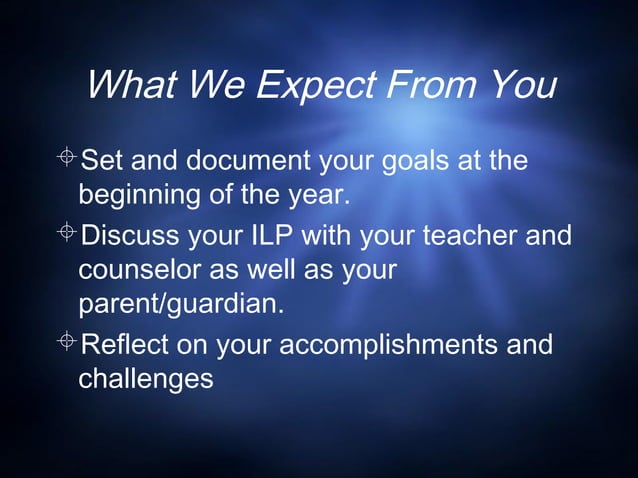 What We Expect From You

Set and document your goals at the beginning of the year.

Discuss your ILP with your teacher and counselor as well as your parent/guardian.

Reflect on your accomplishments and challenges